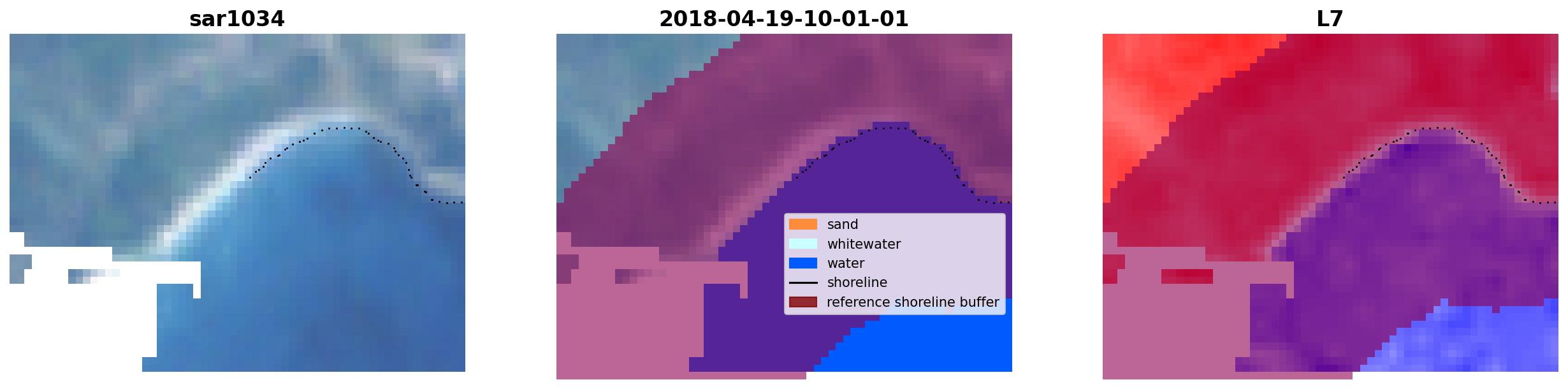 sar1034

2018-04-19-10-01-01

L7

sand
whitewater
water
shoreline
reference shoreline buffer